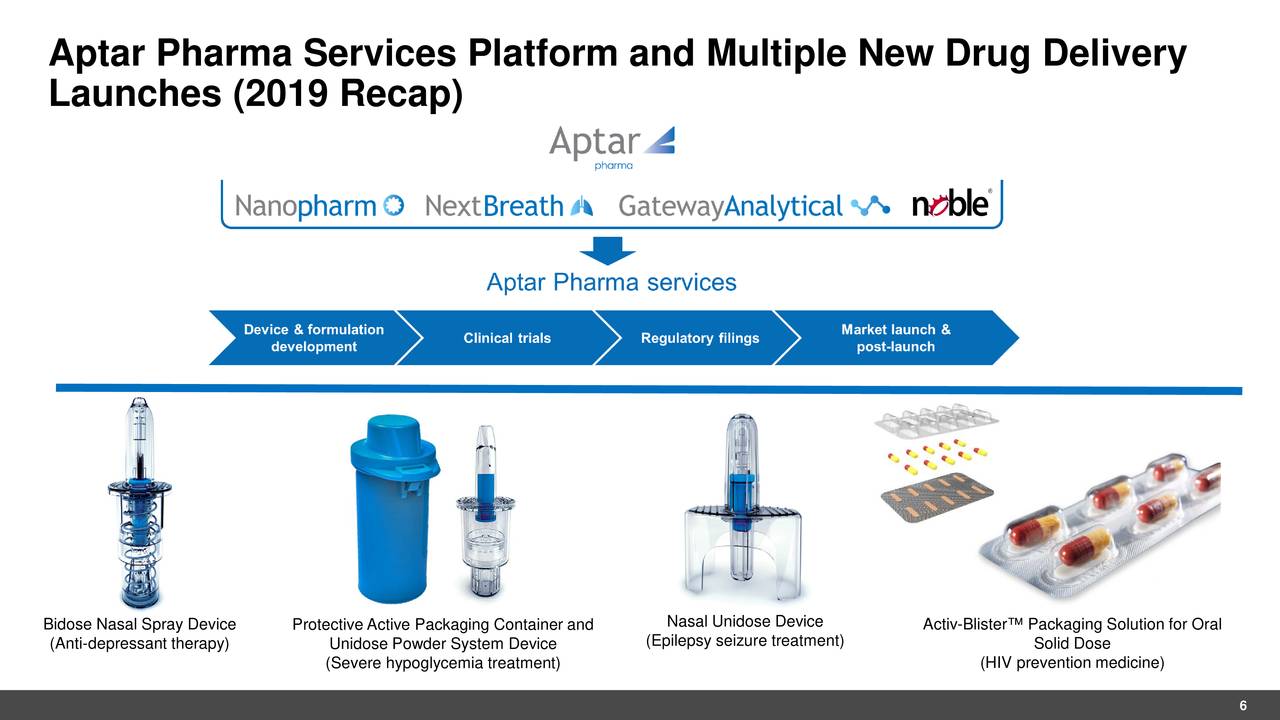 Aptar Pharma Services Platform and Multiple New Drug Delivery Launches (2019 Recap)

Aptar pharma

Nanopharm NextBreath GatewayAnalytical noble

Aptar Pharma services

Device & formulation development

Clinical trials

Regulatory filings

Market launch & post-launch

Bidose Nasal Spray Device (Anti-depressant therapy)

Protective Active Packaging Container and Unidose Powder System Device (Severe hypoglycemia treatment)

Nasal Unidose Device (Epilepsy seizure treatment)

Activ-Blister™ Packaging Solution for Oral Solid Dose (HIV prevention medicine)

6